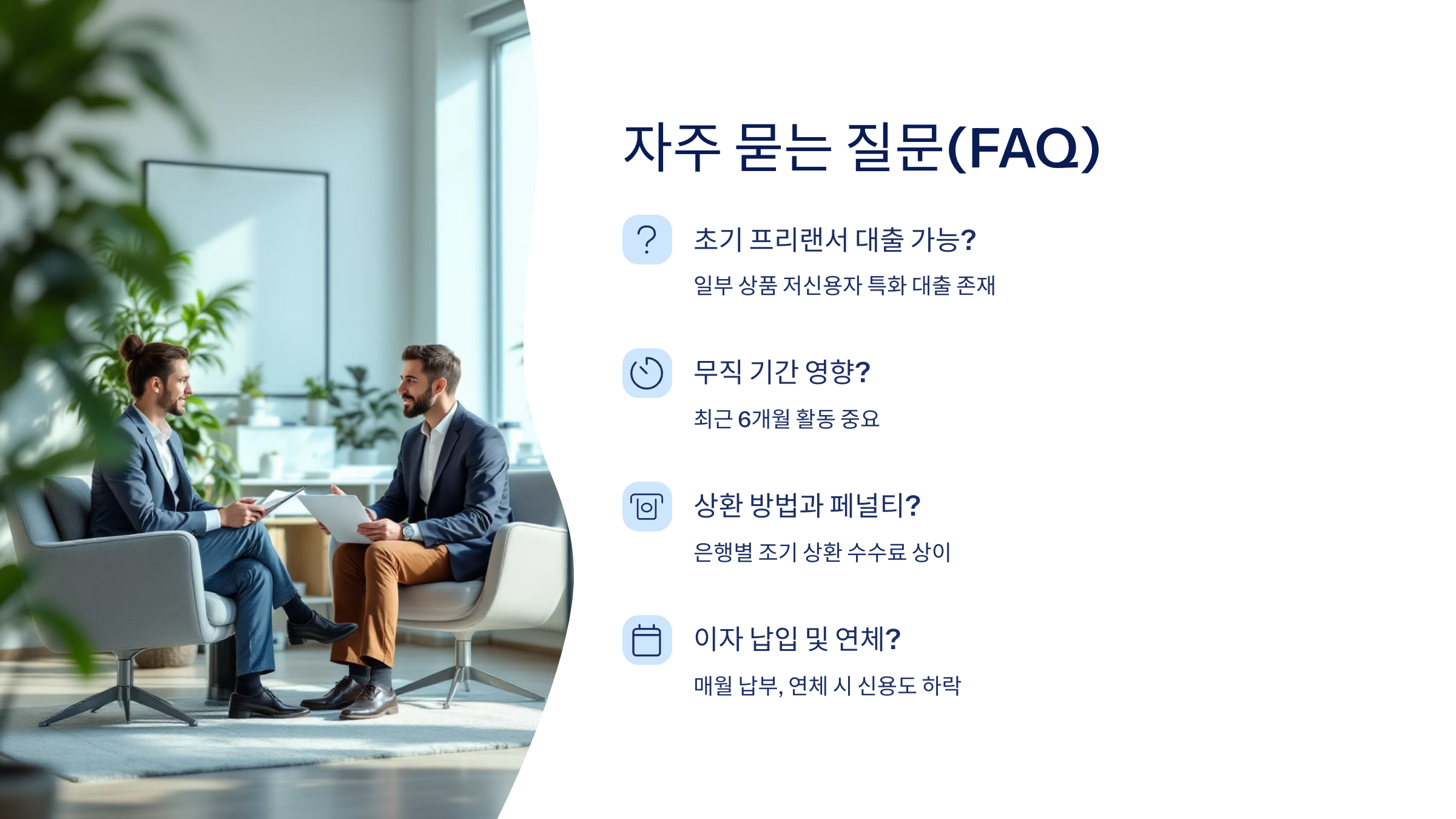 자주 묻는 질문(FAQ)

초기 프리랜서 대출 가능?

일부 상품 저신용자 특화 대출 존재

무직 기간 영향?

최근 6개월 활동 중요

상환 방법과 페널티?

은행별 조기 상환 수수료 상이

이자 납입 및 연체?

매월 납부, 연체 시 신용도 하락